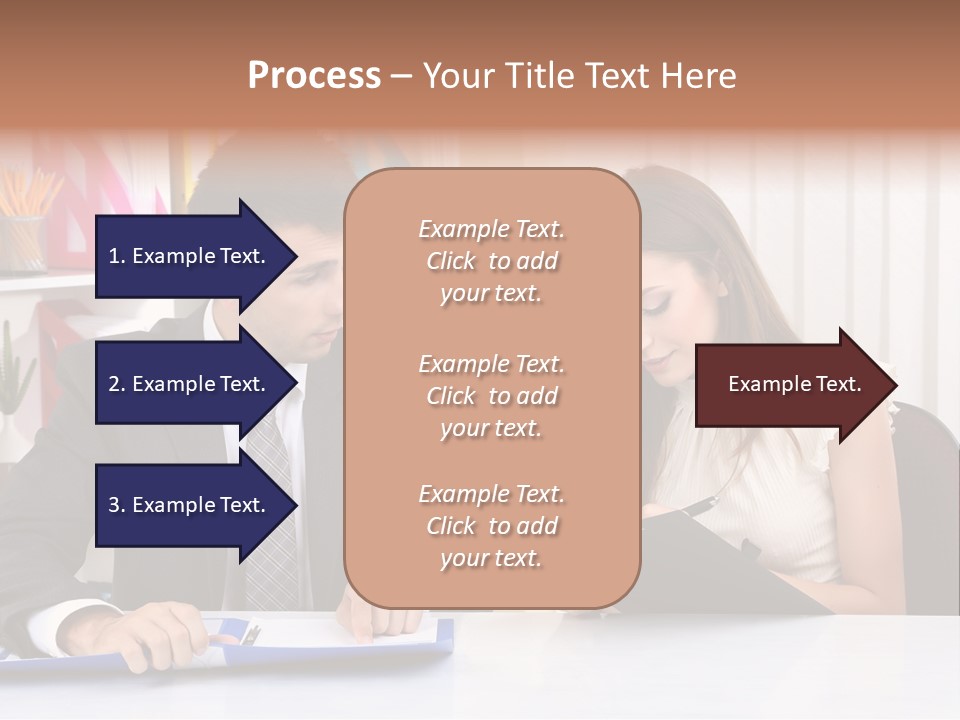 Process – Your Title Text Here

1. Example Text.

2. Example Text.

3. Example Text.

Example Text. Click to add your text.

Example Text. Click to add your text.

Example Text. Click to add your text.

Example Text.